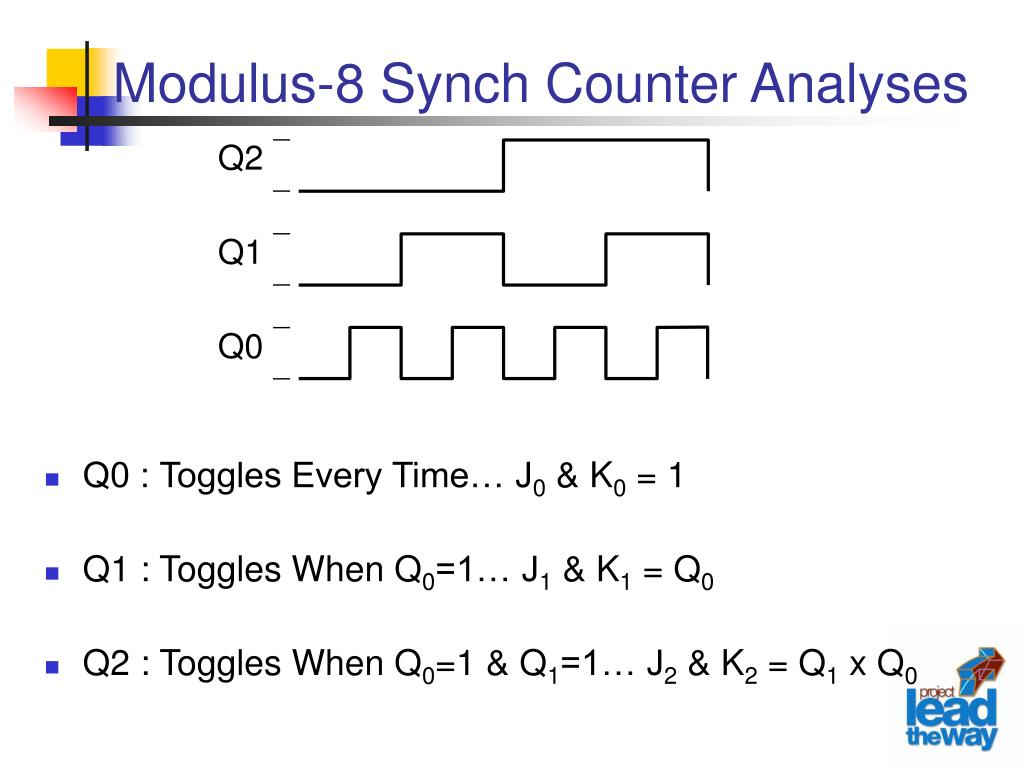 Modulus-8 Synch Counter Analyses

Q2

Q1

Q0

Q0 : Toggles Every Time… $J_0$ & $K_0$ = 1

Q1 : Toggles When $Q_0$=1… $J_1$ & $K_1$ = $Q_0$

Q2 : Toggles When $Q_0$=1 & $Q_1$=1… $J_2$ & $K_2$ = $Q_1$ x $Q_0$

project lead the way